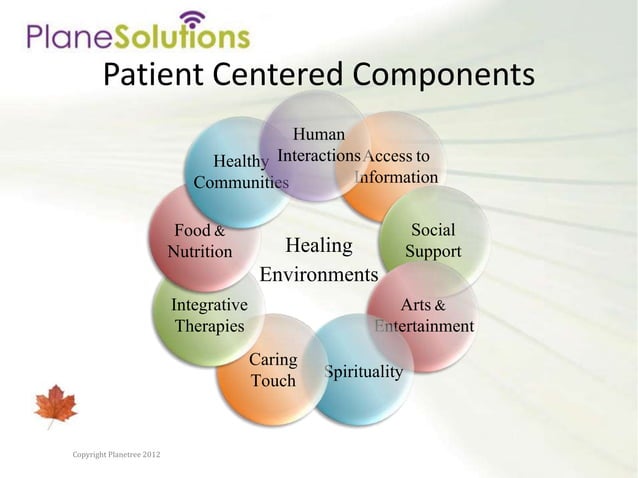 PlaneSolutions

Patient Centered Components

Human Interactions

Access to Information

Social Support

Arts & Entertainment

Spirituality

Caring Touch

Integrative Therapies

Food & Nutrition

Healthy Communities

Healing Environments

Copyright Planetree 2012